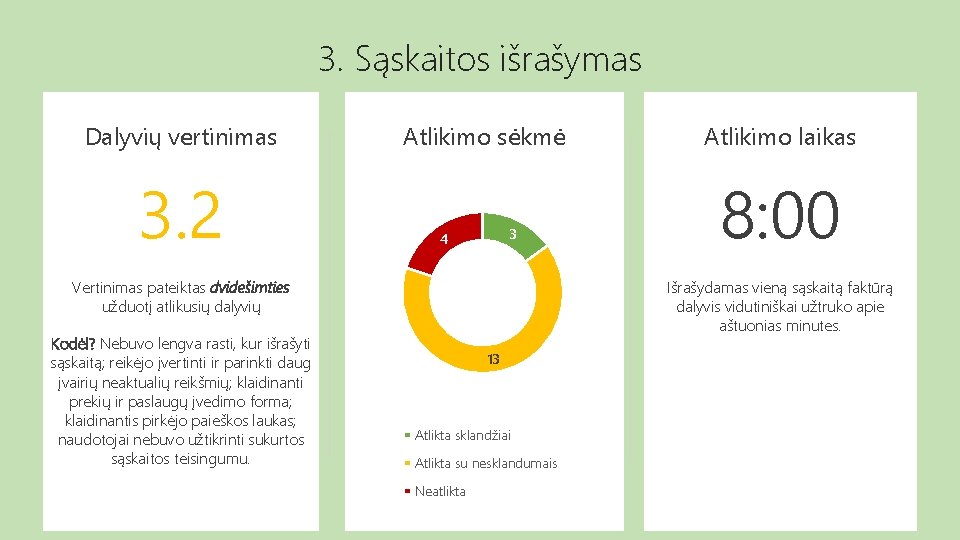 3. Sąskaitos išrašymas

Dalyvių vertinimas

3.2

Vertinimas pateiktas dvidešimties užduotį atlikusių dalyvių

Kodėl? Nebuvo lengva rasti, kur išrašyti sąskaitą; reikėjo įvertinti ir parinkti daug įvairių neaktualių reikšmių; klaidinanti prekių ir paslaugų įvedimo forma; klaidinantis pirkėjo paieškos laukas; naudotojai nebuvo užtikrinti sukurtos sąskaitos teisingumu.

Atlikimo sėkmė

4

3

13

Atlikta sklandžiai

Atlikta su nesklandumais

Neatlikta

Atlikimo laikas

8:00

Išrašydamas vieną sąskaitą faktūrą dalyvis vidutiniškai užtruko apie aštuonias minutes.